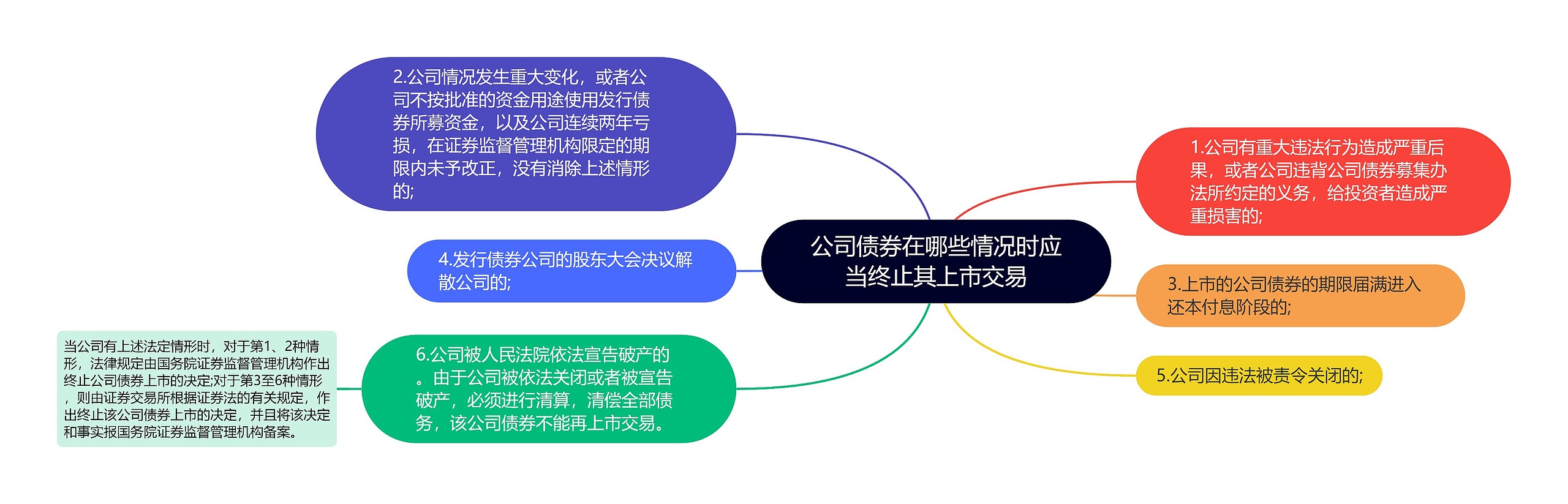 公司债券在哪些情况时应当终止其上市交易

1.公司有重大违法行为造成严重后果，或者公司违背公司债券募集办法所约定的义务，给投资者造成严重损害的;

2.公司情况发生重大变化，或者公司不按批准的资金用途使用发行债券所募资金，以及公司连续两年亏损，在证券监督管理机构限定的期限内未予改正，没有消除上述情形的;

3.上市的公司债券的期限届满进入还本付息阶段的;

4.发行债券公司的股东大会决议解散公司的;

5.公司因违法被责令关闭的;

6.公司被人民法院依法宣告破产的。由于公司被依法关闭或者被宣告破产，必须进行清算，清偿全部债务，该公司债券不能再上市交易。

当公司有上述法定情形时，对于第1、2种情形，法律规定由国务院证券监督管理机构作出终止公司债券上市的决定;对于第3至6种情形，则由证券交易所根据证券法的有关规定，作出终止该公司债券上市的决定，并且将该决定和事实报国务院证券监督管理机构备案。